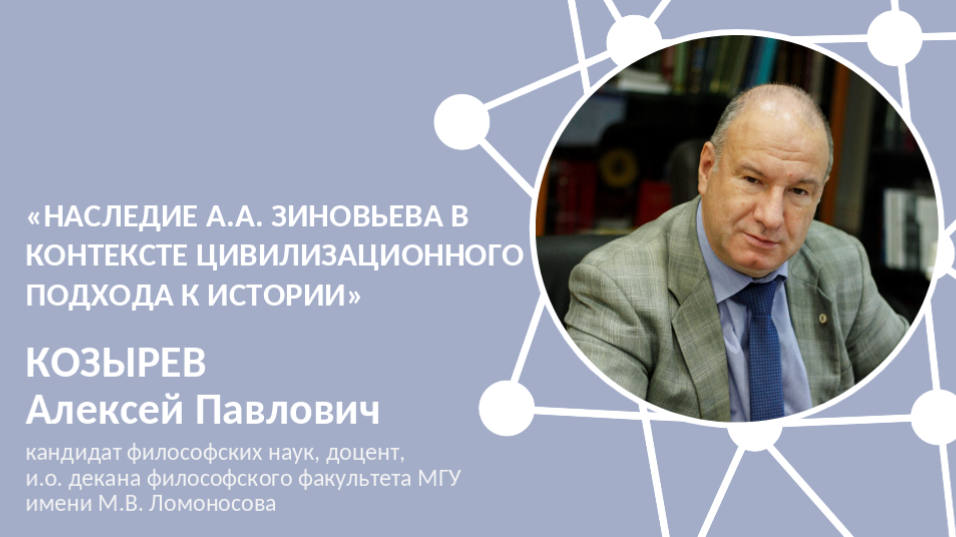 «НАСЛЕДИЕ А.А. ЗИНОВЬЕВА В КОНТЕКСТЕ ЦИВИЛИЗАЦИОННОГО ПОДХОДА К ИСТОРИИ»

КОЗЫРЕВ
Алексей Павлович

кандидат философских наук, доцент, и.о. декана философского факультета МГУ имени М.В. Ломоносова